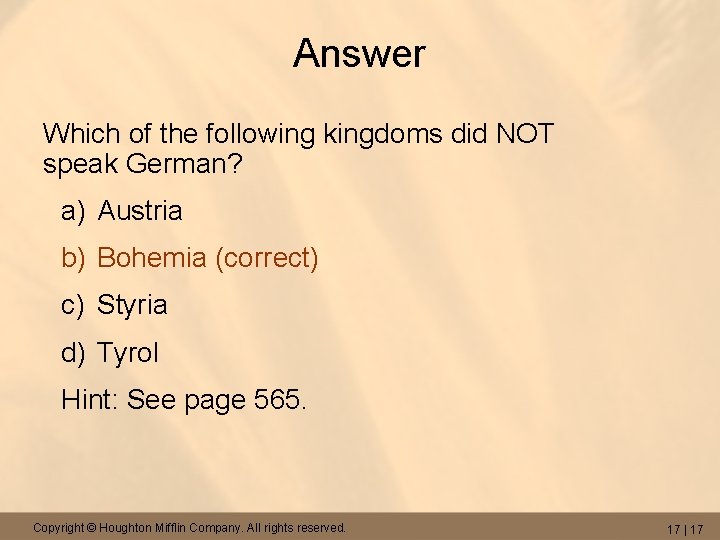 Answer

Which of the following kingdoms did NOT speak German?

a) Austria

b) Bohemia (correct)

c) Styria

d) Tyrol

Hint: See page 565.

Copyright © Houghton Mifflin Company. All rights reserved.

17 | 17